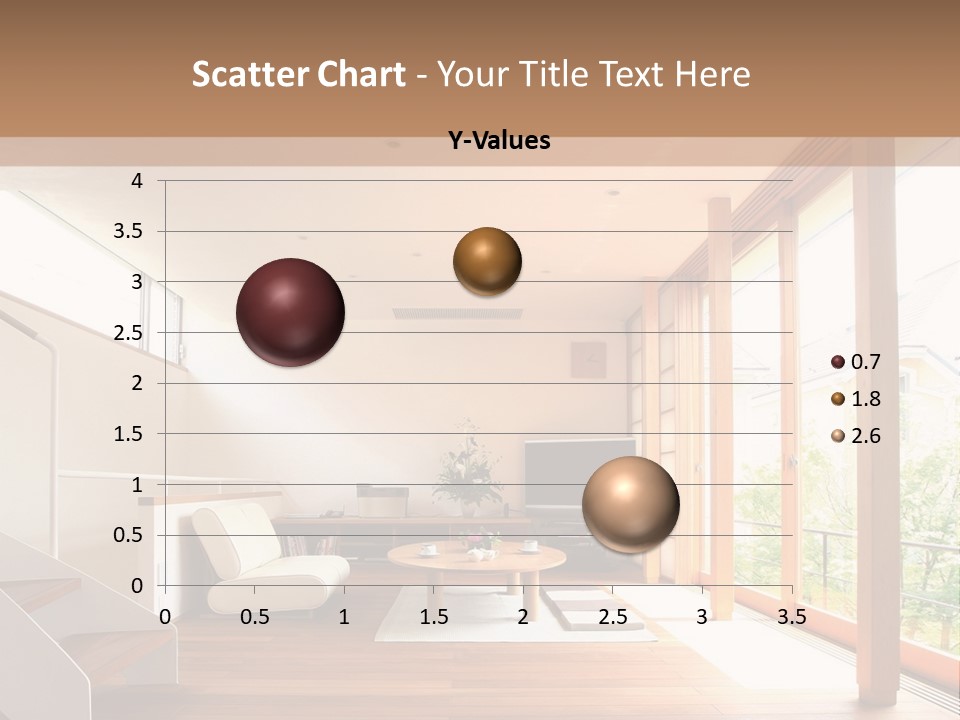 Scatter Chart - Your Title Text Here

Y-Values

4
3.5
3
2.5
2
1.5
1
0.5
0

0 0.5 1 1.5 2 2.5 3 3.5

0.7
1.8
2.6